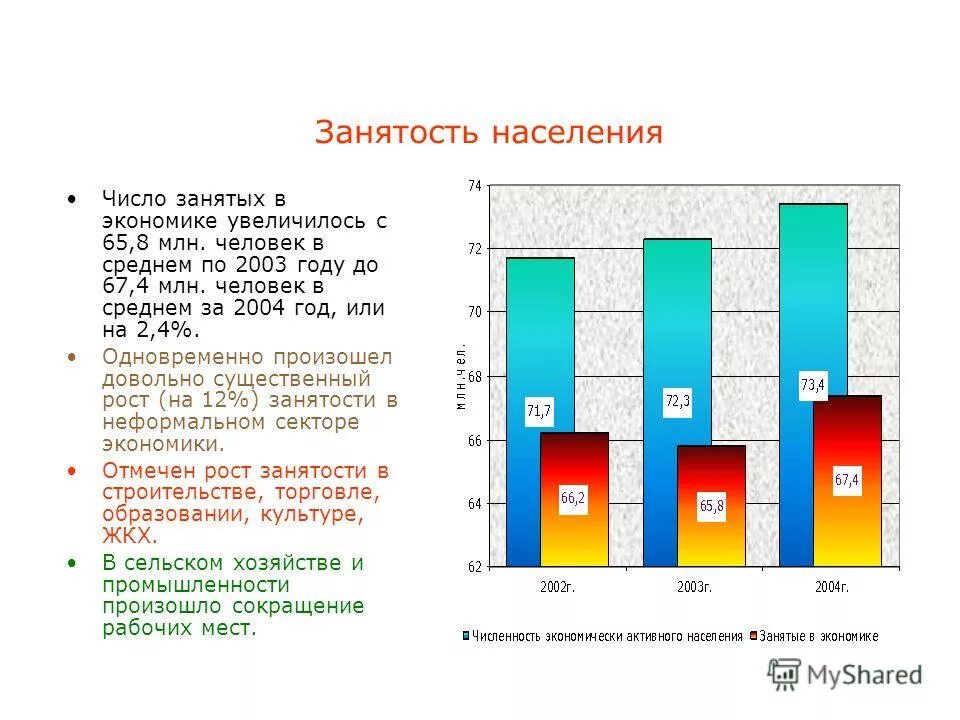 Занятость населения

• Число занятых в экономике увеличилось с 65,8 млн. человек в среднем по 2003 году до 67,4 млн. человек в среднем за 2004 год, или на 2,4%.
• Одновременно произошел довольно существенный рост (на 12%) занятости в неформальном секторе экономики.
• Отмечен рост занятости в строительстве, торговле, образовании, культуре, ЖКХ.
• В сельском хозяйстве и промышленности произошло сокращение рабочих мест.

74
72
70
68
66
64
62
млн.чел.
71,7
66,2
72,3
65,8
73,4
67,4
2002г.
2003г.
2004г.
Численность экономически активного населения
Занятые в экономике

MyShared